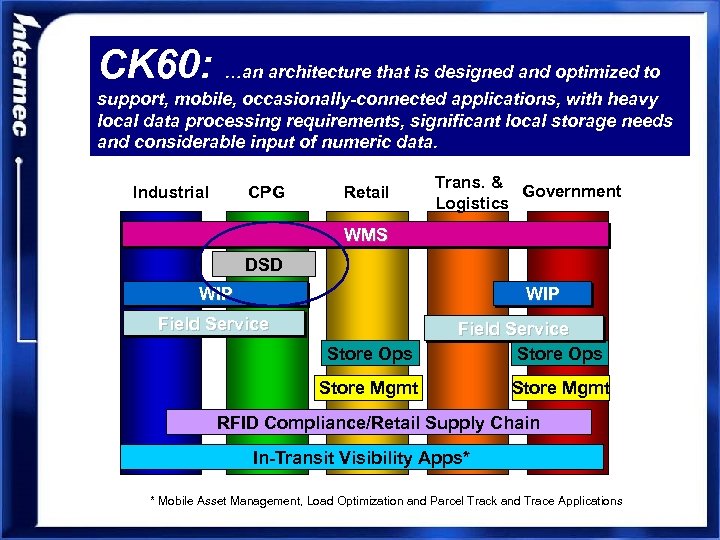 Intermec

CK60: ...an architecture that is designed and optimized to support, mobile, occasionally-connected applications, with heavy local data processing requirements, significant local storage needs and considerable input of numeric data.

Industrial
CPG
Retail
Trans. & Logistics
Government

WMS
DSD
WIP
WIP
Field Service
Field Service
Store Ops
Store Ops
Store Mgmt
Store Mgmt
RFID Compliance/Retail Supply Chain
In-Transit Visibility Apps*

* Mobile Asset Management, Load Optimization and Parcel Track and Trace Applications